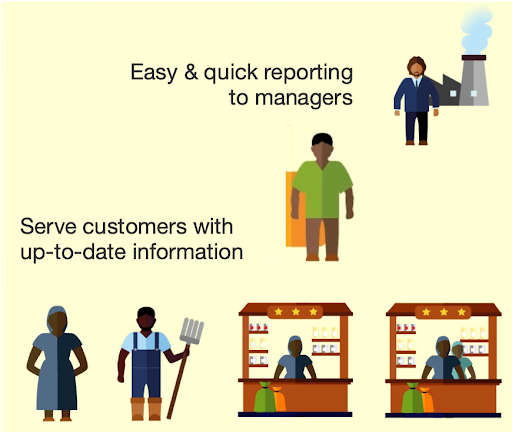 Easy & quick reporting to managers

Serve customers with up-to-date information